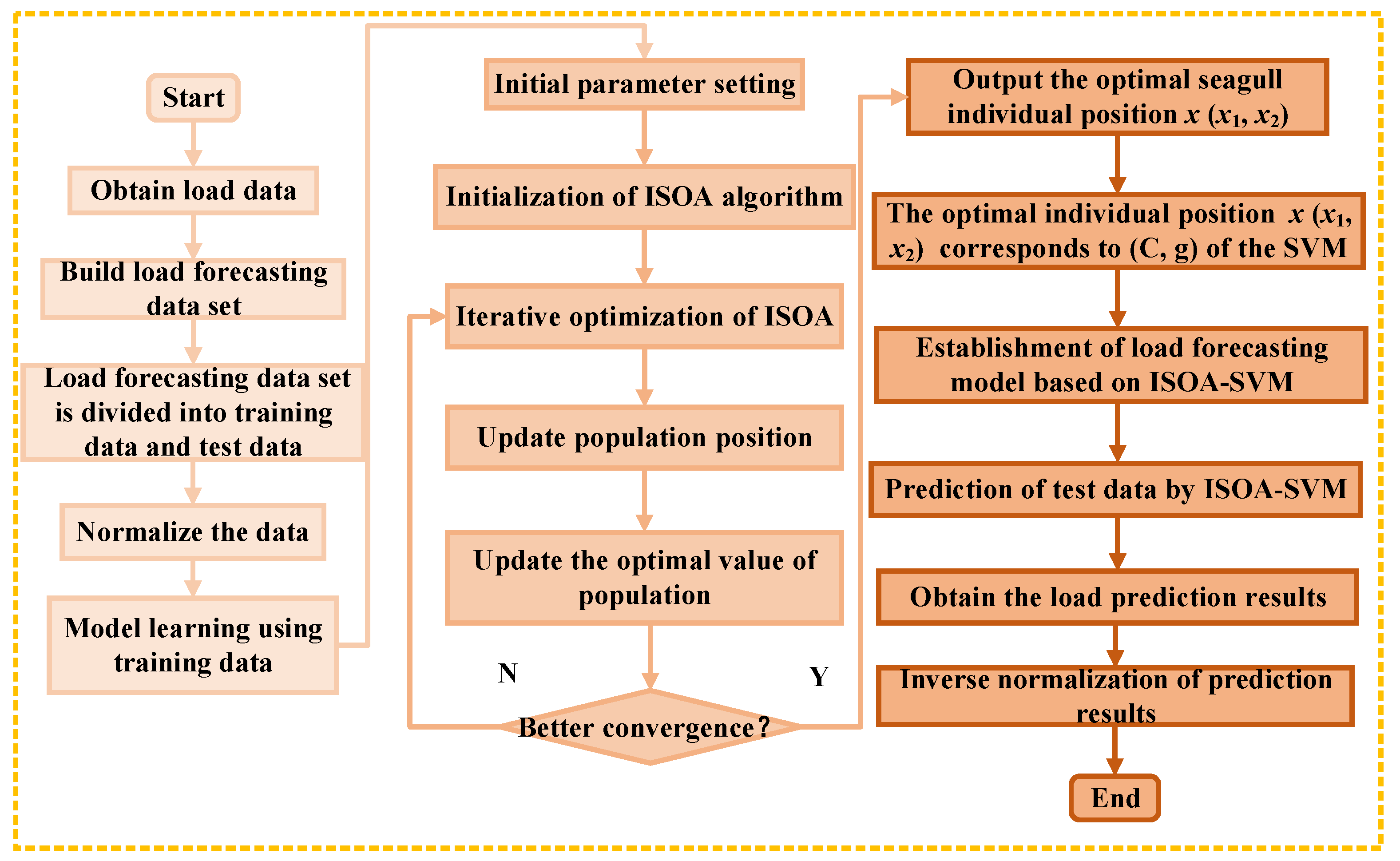 Start

Obtain load data

Build load forecasting data set

Load forecasting data set is divided into training data and test data

Normalize the data

Model learning using training data

Initial parameter setting

Initialization of ISOA algorithm

Iterative optimization of ISOA

Update population position

Update the optimal value of population

N

Y

Better convergence?

Output the optimal seagull individual position $x$ ($x_1$, $x_2$)

The optimal individual position $x$ ($x_1$, $x_2$) corresponds to (C, g) of the SVM

Establishment of load forecasting model based on ISOA-SVM

Prediction of test data by ISOA-SVM

Obtain the load prediction results

Inverse normalization of prediction results

End